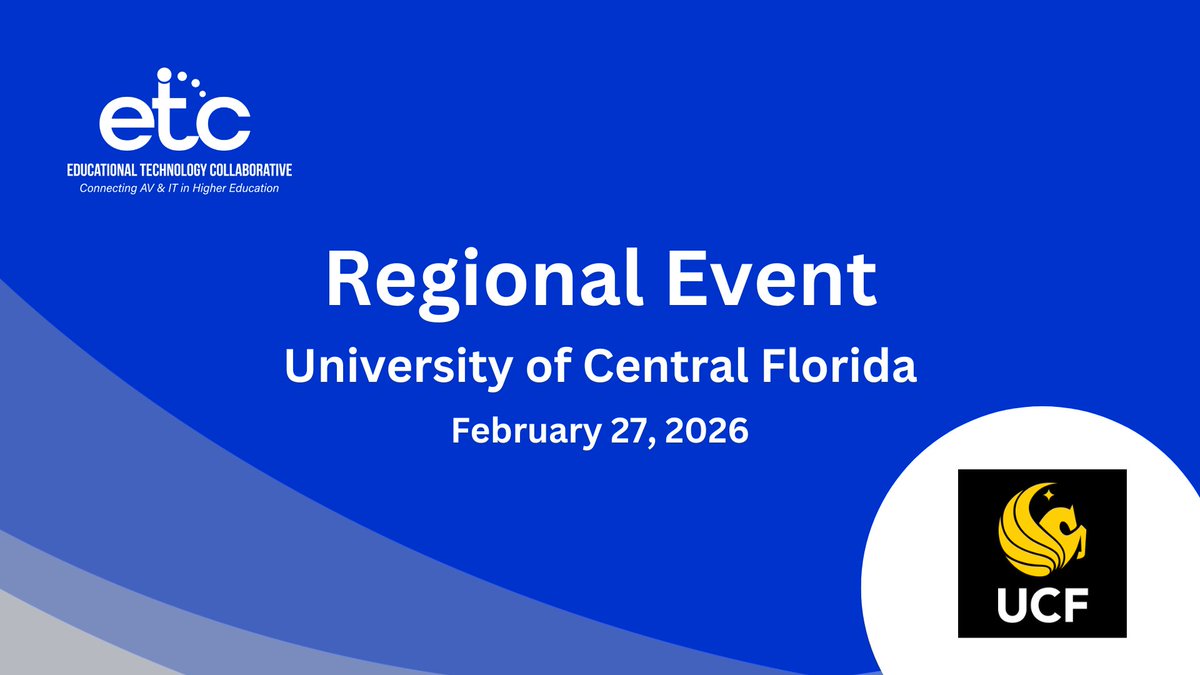 etc
EDUCATIONAL TECHNOLOGY COLLABORATIVE
Connecting AV & IT in Higher Education

Regional Event
University of Central Florida
February 27, 2026

UCF